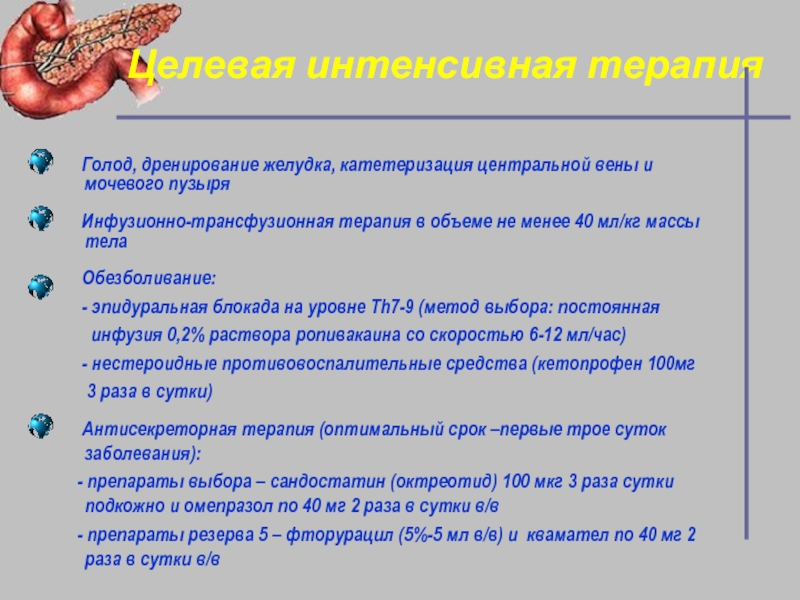 Целевая интенсивная терапия

Голод, дренирование желудка, катетеризация центральной вены и мочевого пузыря

Инфузионно-трансфузионная терапия в объеме не менее 40 мл/кг массы тела

Обезболивание:

- эпидуральная блокада на уровне Th7-9 (метод выбора: постоянная инфузия 0,2% раствора ропивакаина со скоростью 6-12 мл/час)

- нестероидные противовоспалительные средства (кетопрофен 100мг 3 раза в сутки)

Антисекреторная терапия (оптимальный срок –первые трое суток заболевания):

- препараты выбора – сандостатин (октреотид) 100 мкг 3 раза сутки подкожно и омепразол по 40 мг 2 раза в сутки в/в

- препараты резерва 5 – фторурацил (5%-5 мл в/в) и квамател по 40 мг 2 раза в сутки в/в